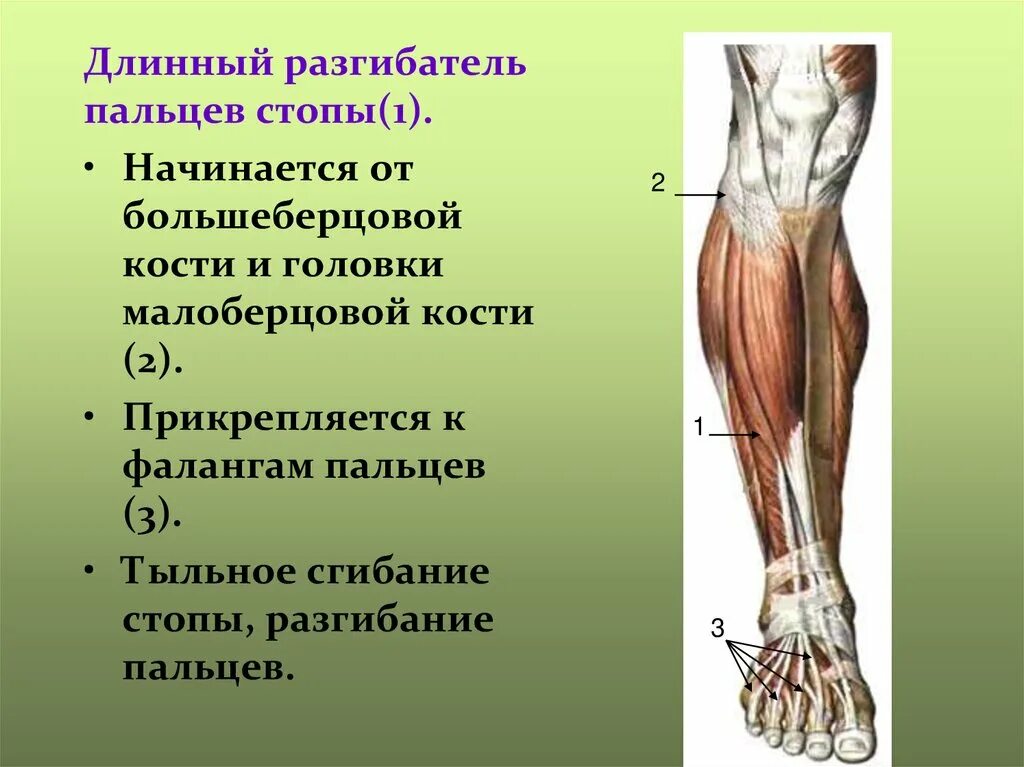 Длинный разгибатель пальцев стопы(1).

• Начинается от большеберцовой кости и головки малоберцовой кости (2).

• Прикрепляется к фалангам пальцев (3).

• Тыльное сгибание стопы, разгибание пальцев.

2

1

3